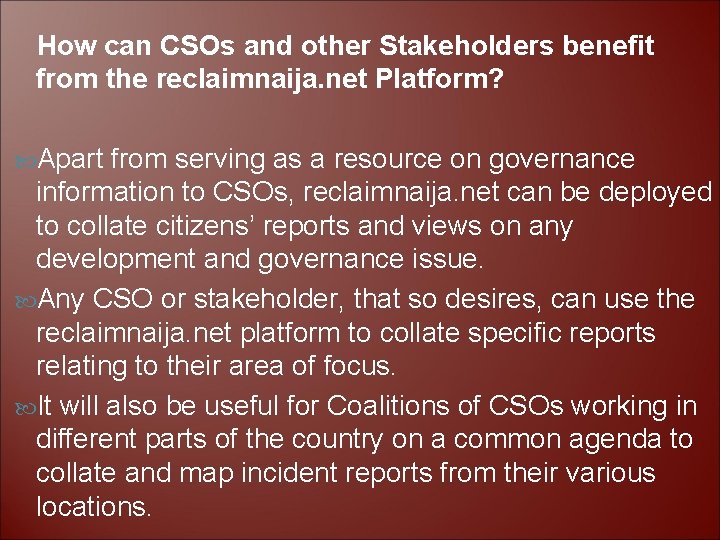 How can CSOs and other Stakeholders benefit from the reclaimnaija.net Platform?

Apart from serving as a resource on governance information to CSOs, reclaimnaija.net can be deployed to collate citizens' reports and views on any development and governance issue.

Any CSO or stakeholder, that so desires, can use the reclaimnaija.net platform to collate specific reports relating to their area of focus.

It will also be useful for Coalitions of CSOs working in different parts of the country on a common agenda to collate and map incident reports from their various locations.